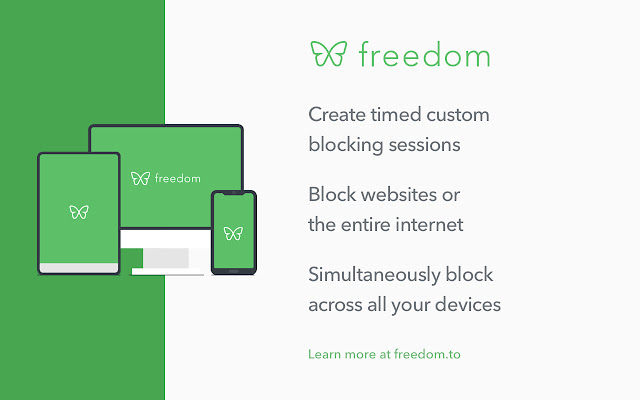 freedom

freedom

Create timed custom blocking sessions

Block websites or the entire internet

Simultaneously block across all your devices

Learn more at freedom.to